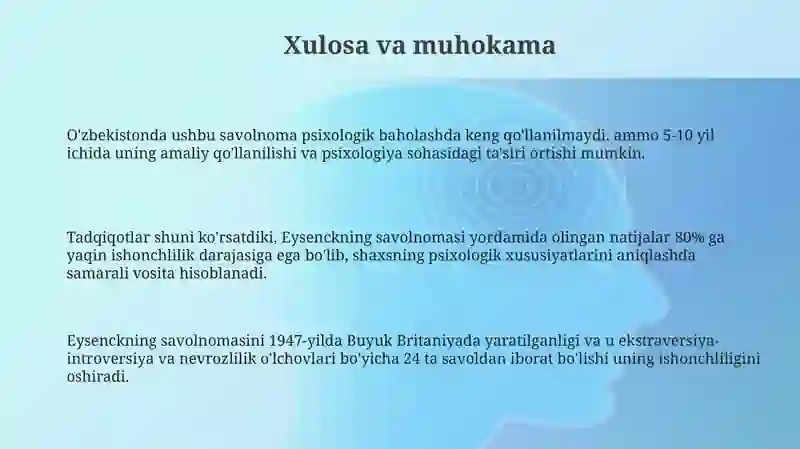 Xulosa va muhokama

O'zbekistonda ushbu savolnoma psixologik baholashda keng qo'llanilmaydi, ammo 5-10 yil ichida uning amaliy qo'llanilishi va psixologiya sohasidagi ta'siri ortishi mumkin.

Tadqiqotlar shuni ko'rsatdiki, Eysenckning savolnomasi yordamida olingan natijalar 80% ga yaqin ishonchlilik darajasiga ega bo'lib, shaxsning psixologik xususiyatlarini aniqlashda samarali vosita hisoblanadi.

Eysenckning savolnomasini 1947-yilda Buyuk Britaniyada yaratilganligi va u ekstraversiya-introversiya va nevrozlilik o'lchovlari bo'yicha 24 ta savoldan iborat bo'lishi uning ishonchliligini oshiradi.